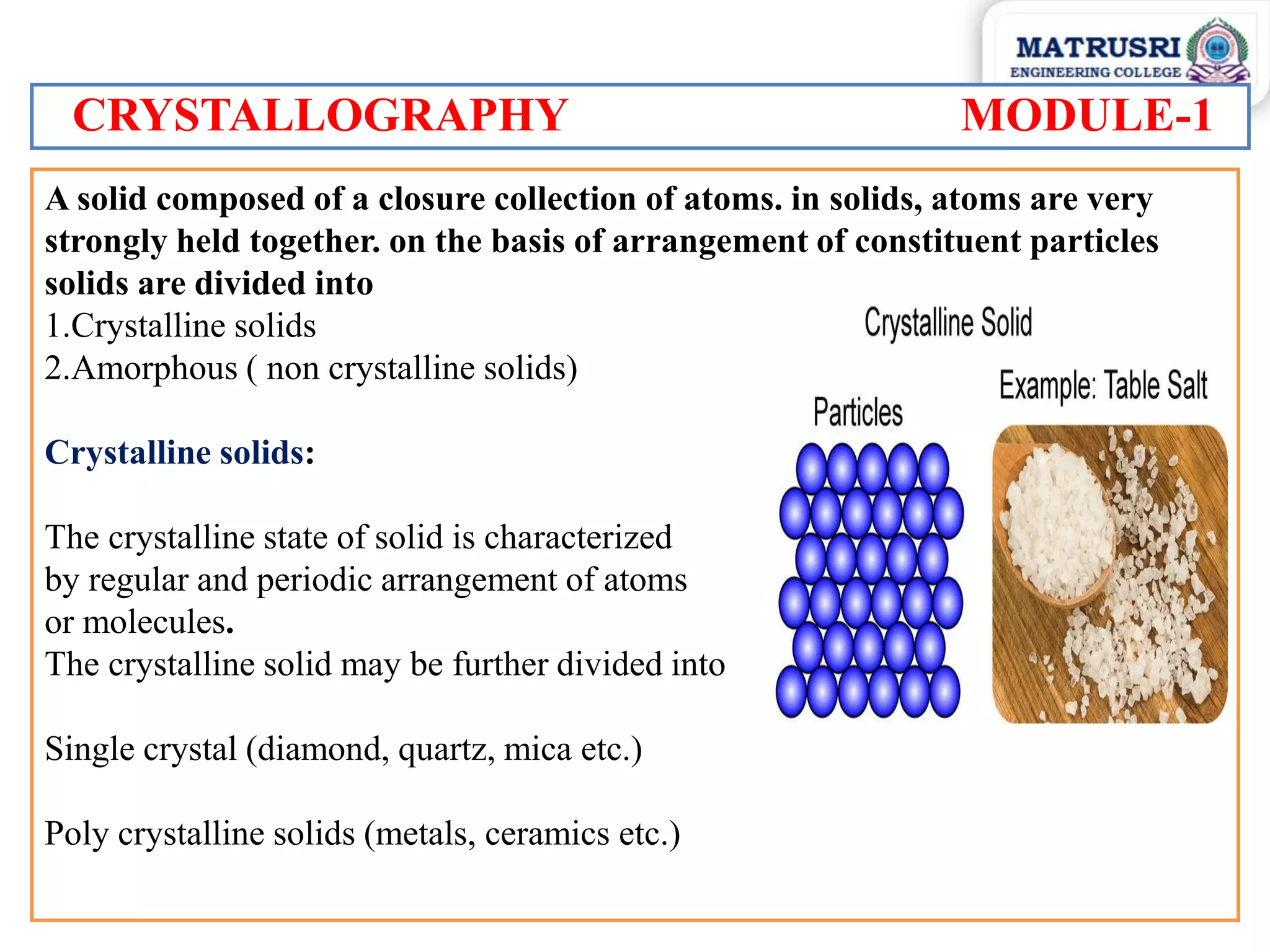 MATRUSRI
ENGINEERING COLLEGE

CRYSTALLOGRAPHY MODULE-1

A solid composed of a closure collection of atoms. in solids, atoms are very strongly held together. on the basis of arrangement of constituent particles solids are divided into
1.Crystalline solids
2.Amorphous ( non crystalline solids)

Crystalline solids:

The crystalline state of solid is characterized by regular and periodic arrangement of atoms or molecules.
The crystalline solid may be further divided into

Single crystal (diamond, quartz, mica etc.)

Poly crystalline solids (metals, ceramics etc.)

Crystalline Solid
Particles
Example: Table Salt